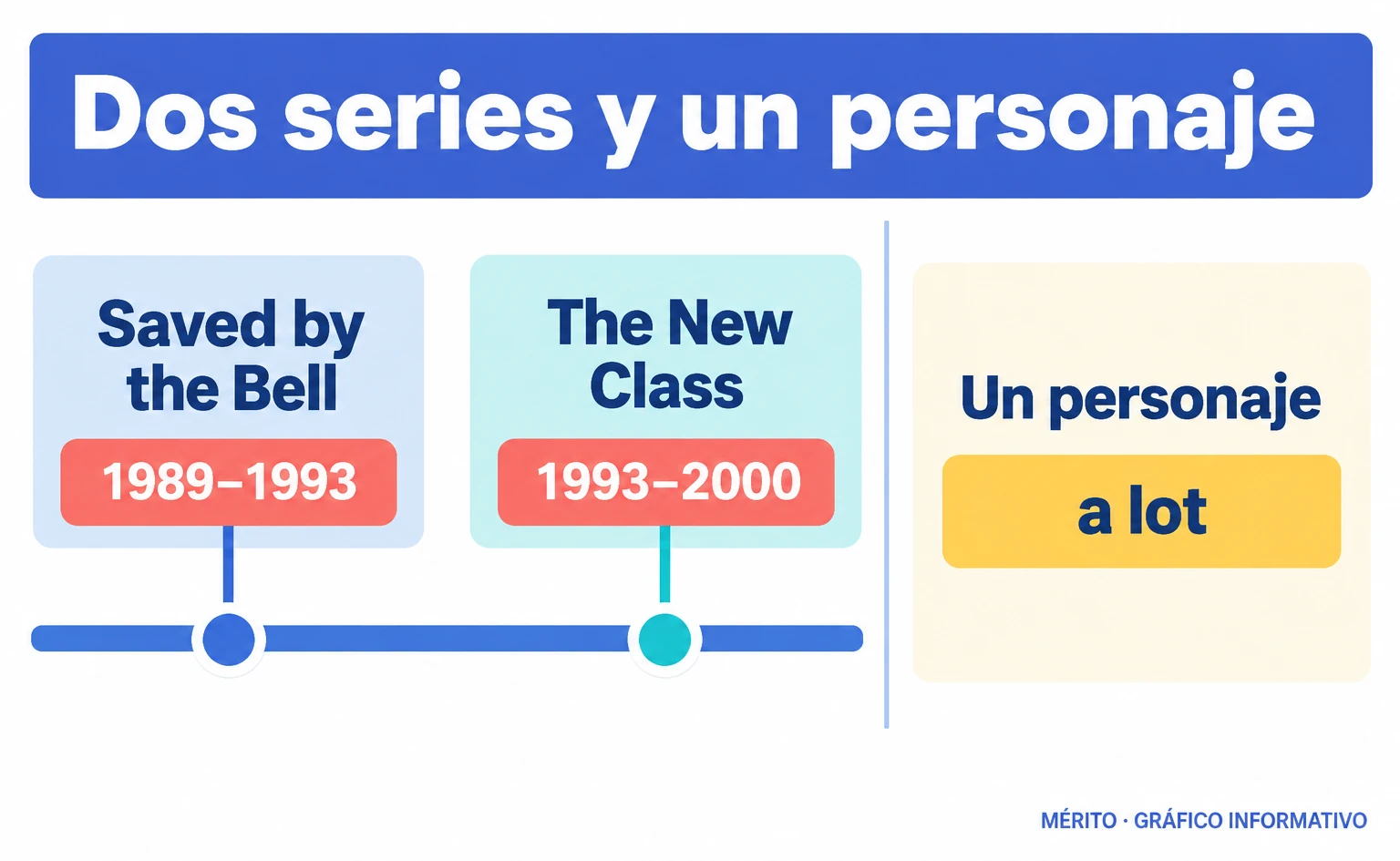 Dos series y un personaje

Saved by the Bell

1989–1993

The New Class

1993–2000

Un personaje

a lot

MÉRITO · GRÁFICO INFORMATIVO